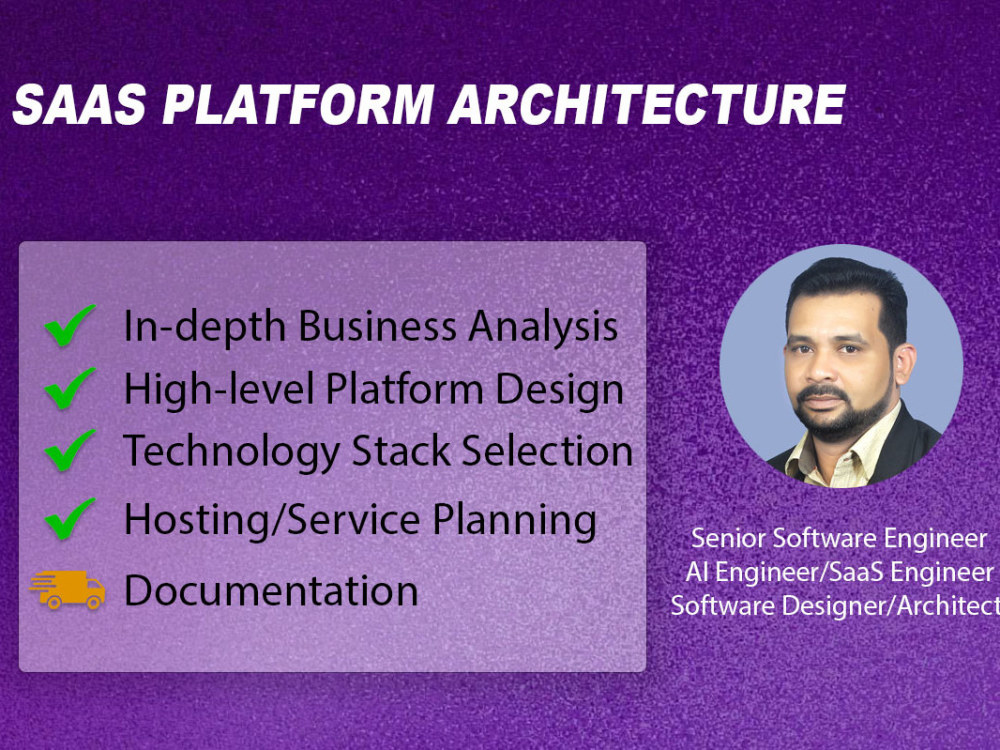 SAAS PLATFORM ARCHITECTURE

In-depth Business Analysis
High-level Platform Design
Technology Stack Selection
Hosting/Service Planning
Documentation

Senior Software Engineer
AI Engineer/SaaS Engineer
Software Designer/Architect